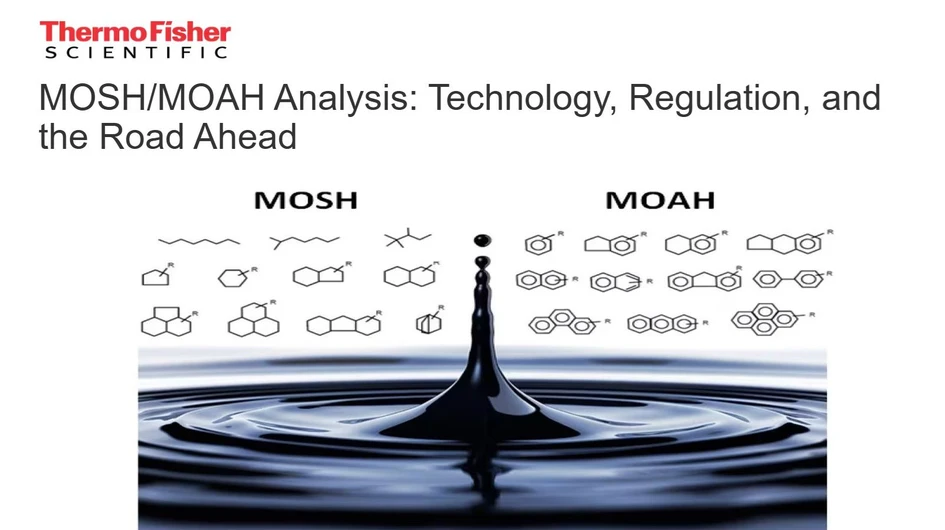 ThermoFisher
SCIENTIFIC

MOSH/MOAH Analysis: Technology, Regulation, and the Road Ahead

MOSH

MOAH